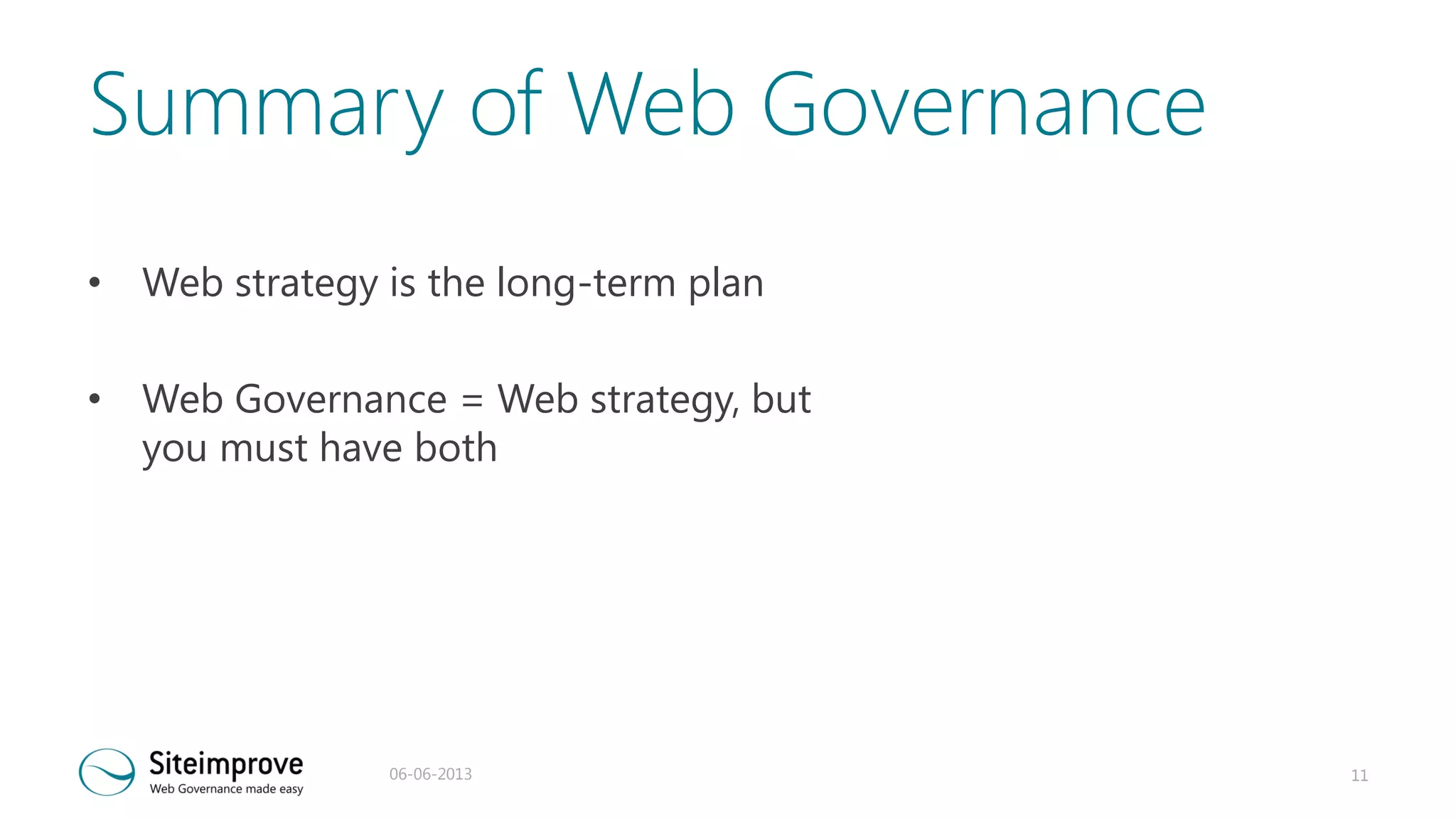 Summary of Web Governance

• Web strategy is the long-term plan

• Web Governance = Web strategy, but you must have both

Siteimprove
Web Governance made easy

06-06-2013

11